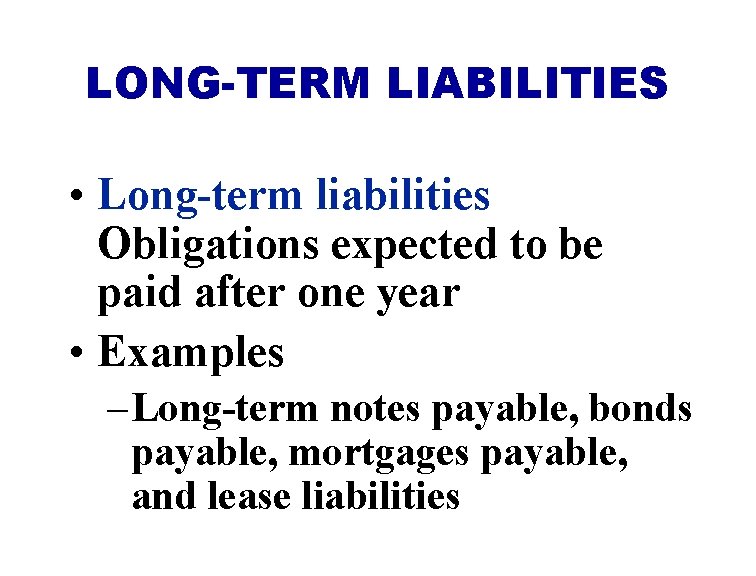 LONG-TERM LIABILITIES

• Long-term liabilities Obligations expected to be paid after one year

• Examples

– Long-term notes payable, bonds payable, mortgages payable, and lease liabilities